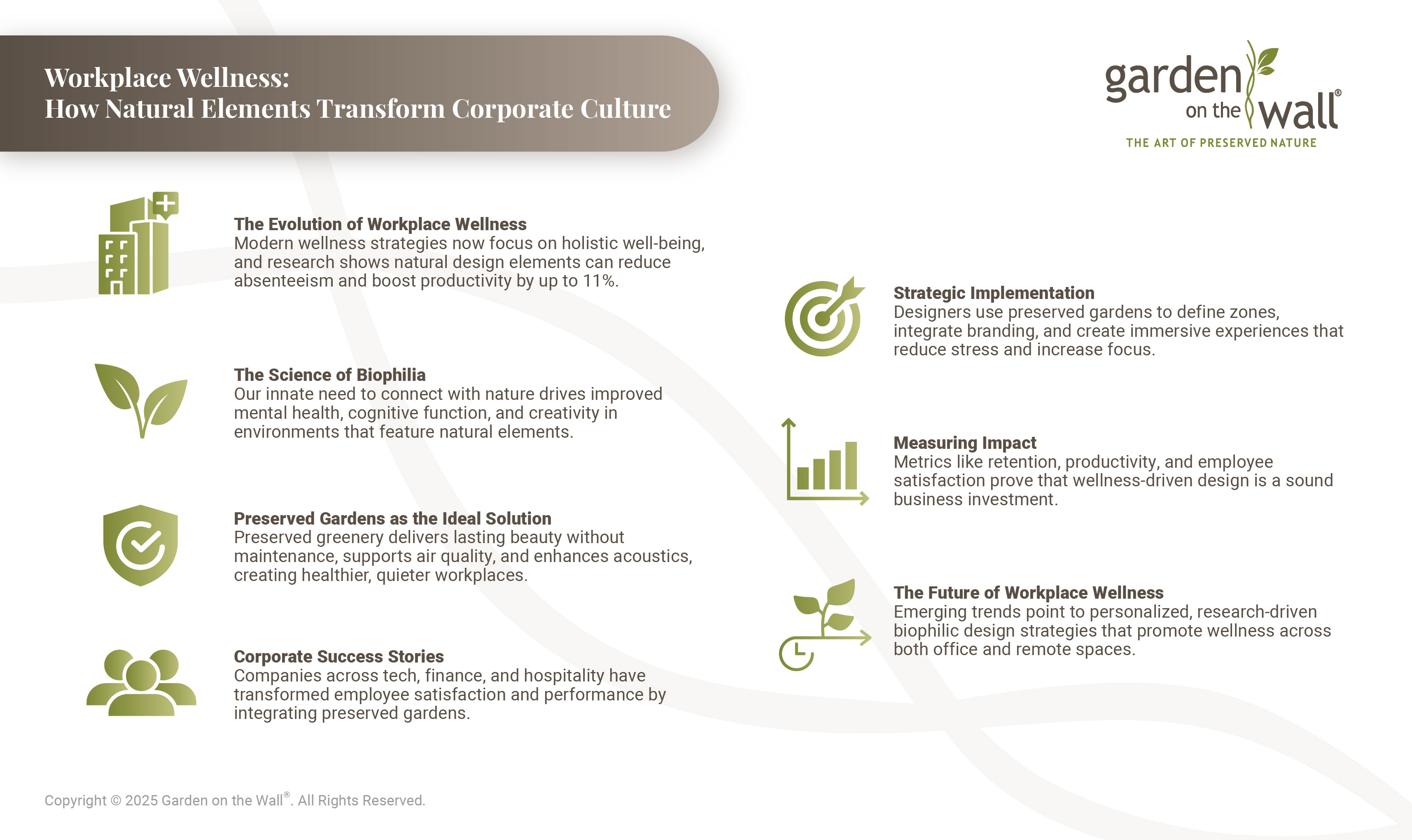 Workplace Wellness:
How Natural Elements Transform Corporate Culture

garden on the wall®
THE ART OF PRESERVED NATURE

The Evolution of Workplace Wellness
Modern wellness strategies now focus on holistic well-being, and research shows natural design elements can reduce absenteeism and boost productivity by up to 11%.

The Science of Biophilia
Our innate need to connect with nature drives improved mental health, cognitive function, and creativity in environments that feature natural elements.

Preserved Gardens as the Ideal Solution
Preserved greenery delivers lasting beauty without maintenance, supports air quality, and enhances acoustics, creating healthier, quieter workplaces.

Corporate Success Stories
Companies across tech, finance, and hospitality have transformed employee satisfaction and performance by integrating preserved gardens.

Strategic Implementation
Designers use preserved gardens to define zones, integrate branding, and create immersive experiences that reduce stress and increase focus.

Measuring Impact
Metrics like retention, productivity, and employee satisfaction prove that wellness-driven design is a sound business investment.

The Future of Workplace Wellness
Emerging trends point to personalized, research-driven biophilic design strategies that promote wellness across both office and remote spaces.

Copyright © 2025 Garden on the Wall®. All Rights Reserved.